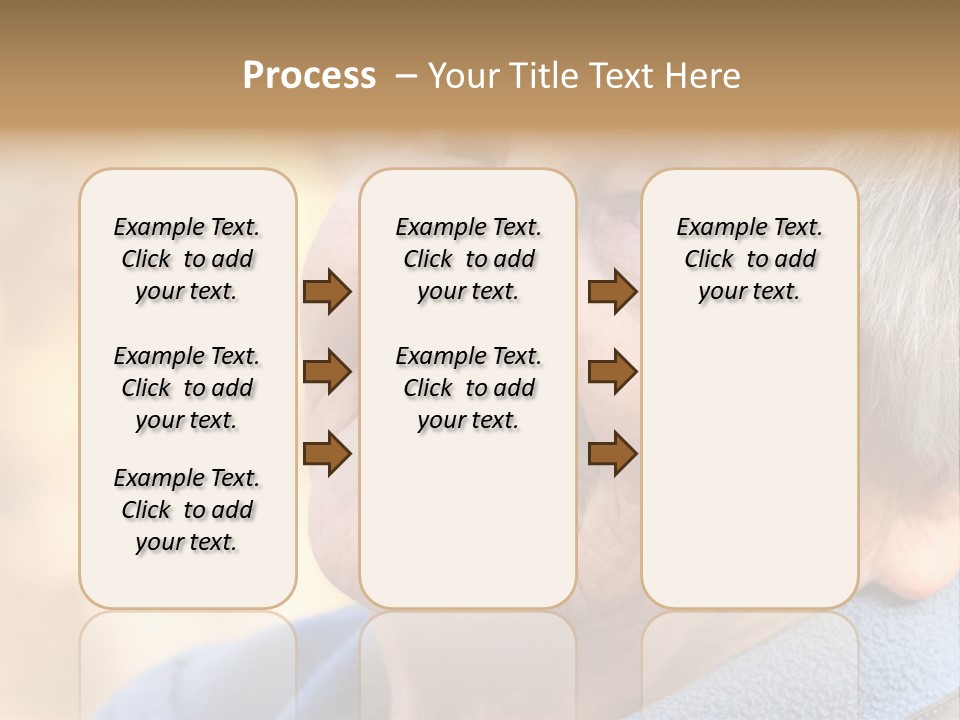 Process – Your Title Text Here

Example Text. Click to add your text.

Example Text. Click to add your text.

Example Text. Click to add your text.

Example Text. Click to add your text.

Example Text. Click to add your text.

Example Text. Click to add your text.